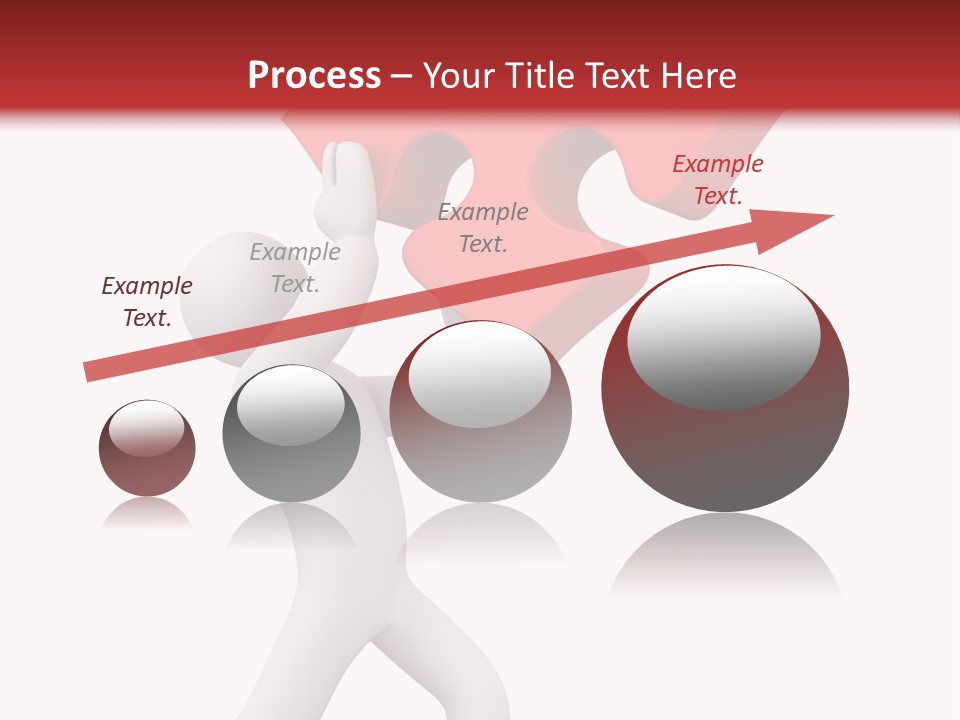 Process – Your Title Text Here

Example Text.

Example Text.

Example Text.

Example Text.